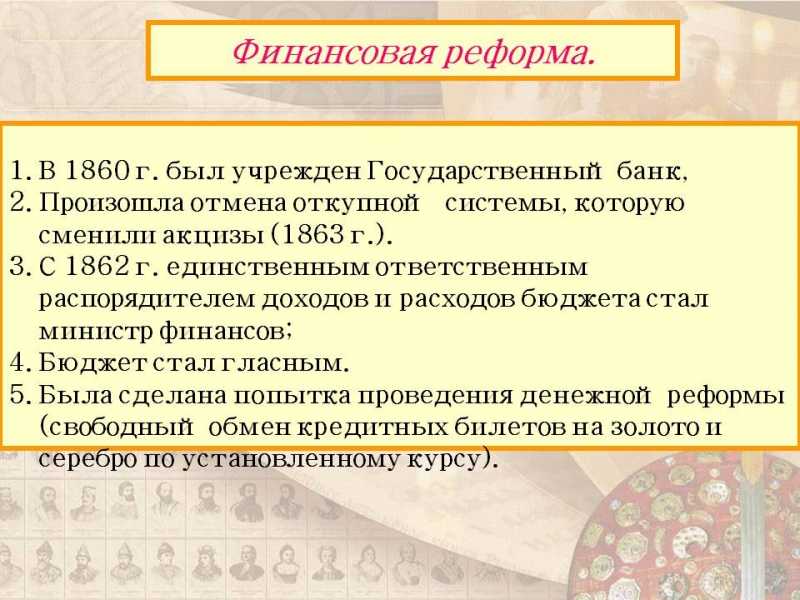 Финансовая реформа.

1. В 1860 г. был учрежден Государственный банк,
2. Произошла отмена откупной системы, которую сменили акцизы (1863 г.).
3. С 1862 г. единственным ответственным распорядителем доходов и расходов бюджета стал министр финансов;
4. Бюджет стал гласным.
5. Была сделана попытка проведения денежной реформы (свободный обмен кредитных билетов на золото и серебро по установленному курсу).